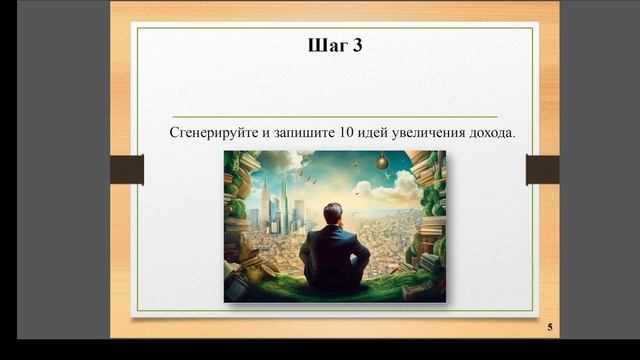 Шаг 3

Сгенерируйте и запишите 10 идей увеличения дохода.

5